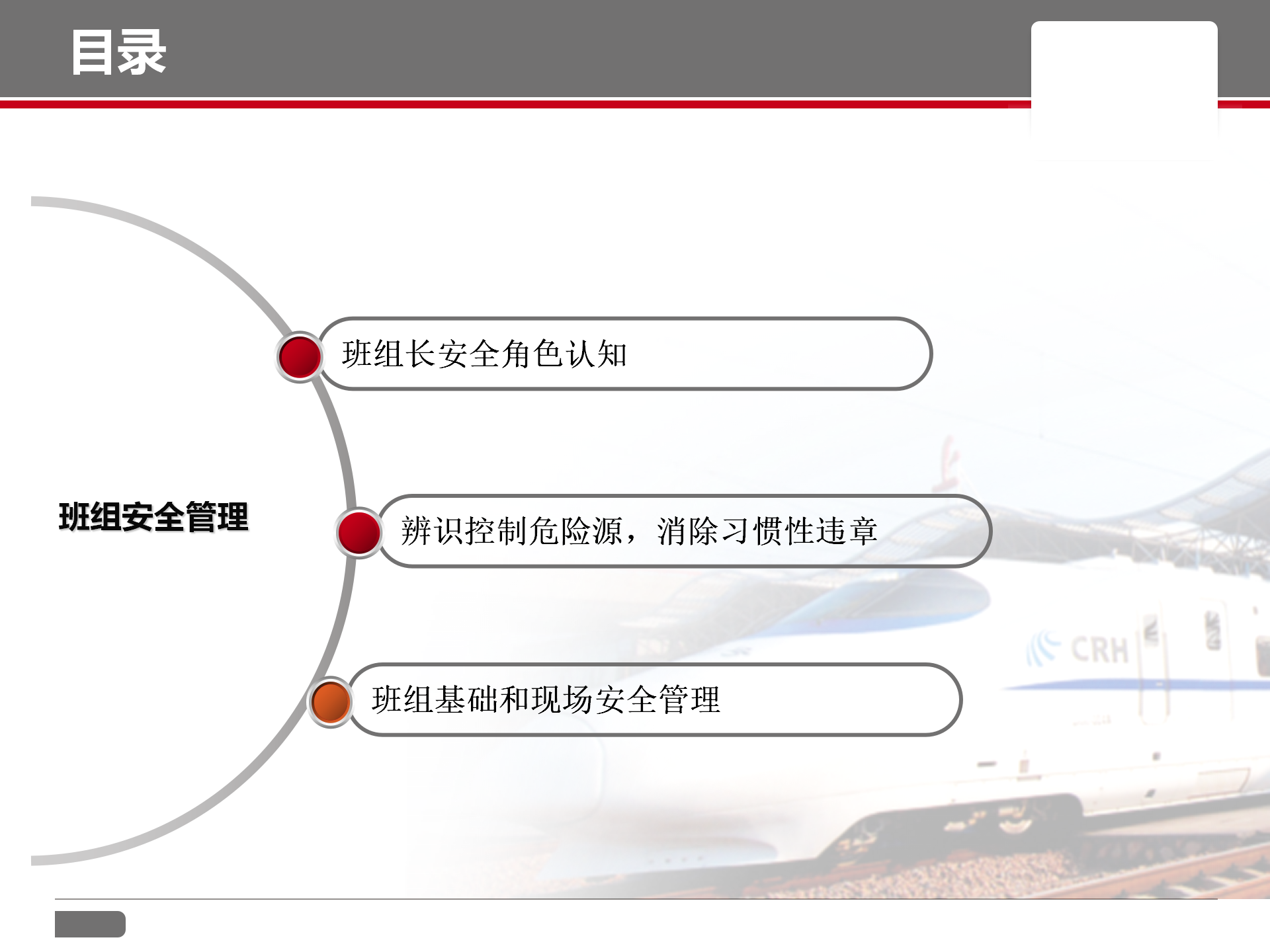 目录

班组安全管理

班组长安全角色认知

辨识控制危险源，消除习惯性违章

班组基础和现场安全管理

CRH